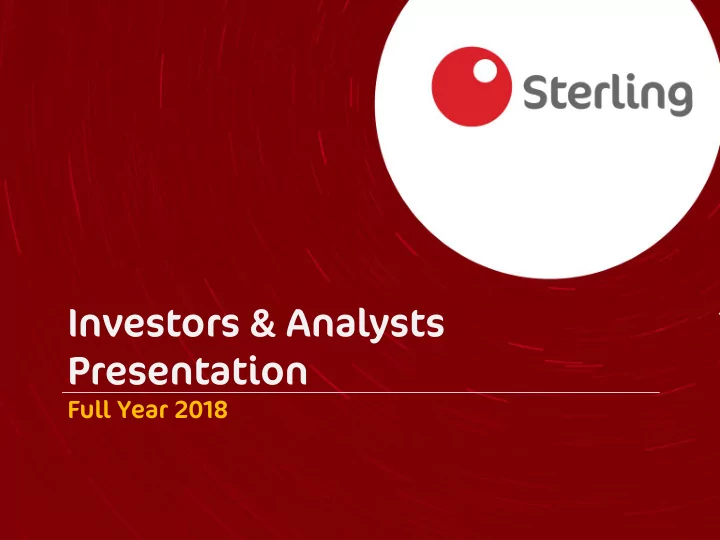 Sterling

Investors & Analysts Presentation

Full Year 2018